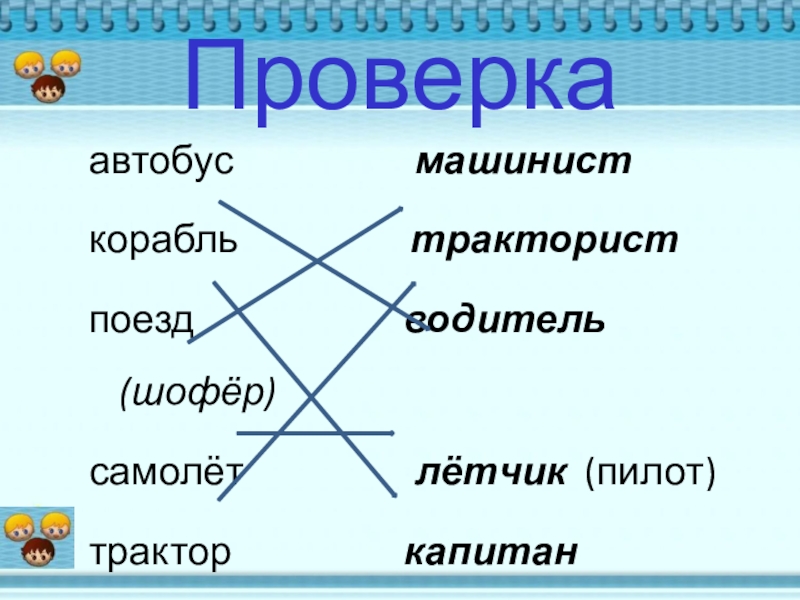 Проверка

автобус машинист

корабль тракторист

поезд водитель (шофёр)

самолёт лётчик (пилот)

трактор капитан